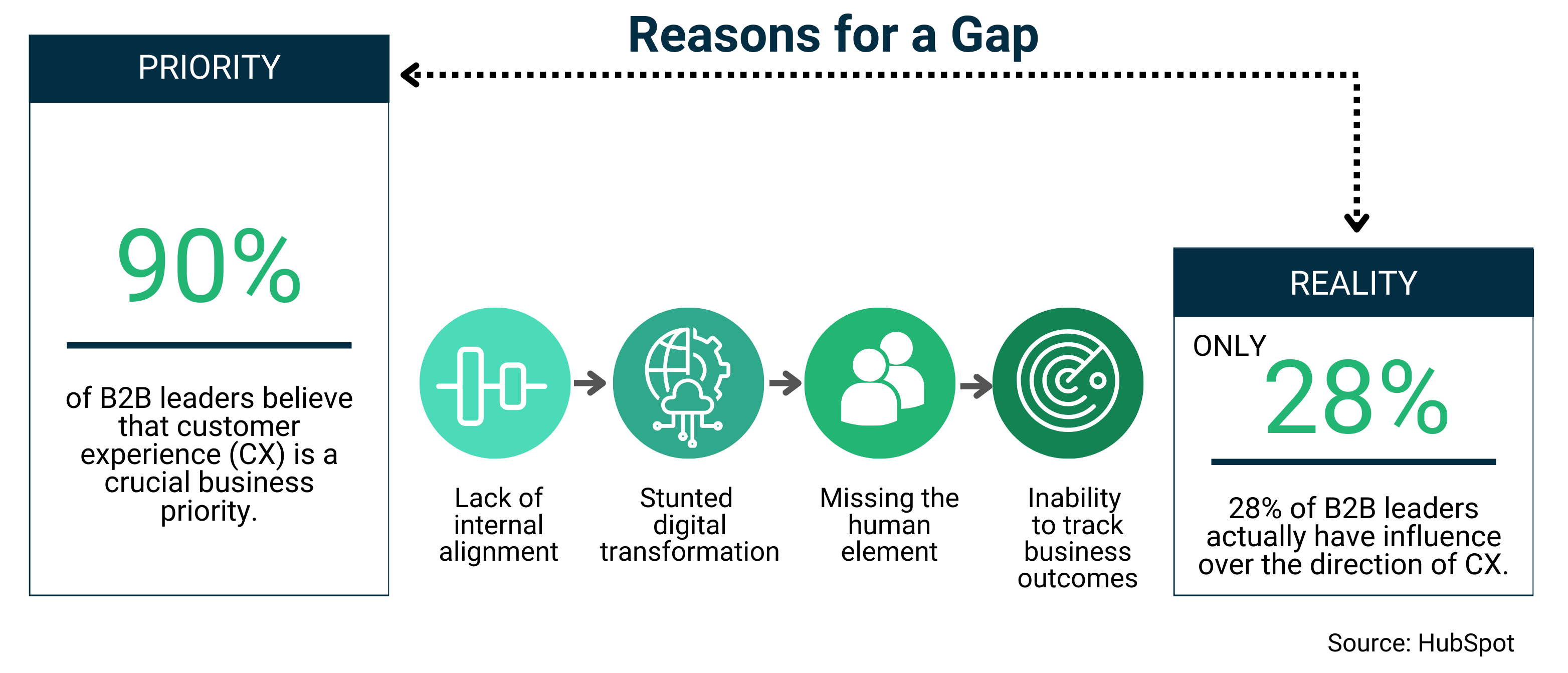 Reasons for a Gap

PRIORITY

90%

of B2B leaders believe that customer experience (CX) is a crucial business priority.

Lack of internal alignment

Stunted digital transformation

Missing the human element

Inability to track business outcomes

REALITY

ONLY 28%

28% of B2B leaders actually have influence over the direction of CX.

Source: HubSpot